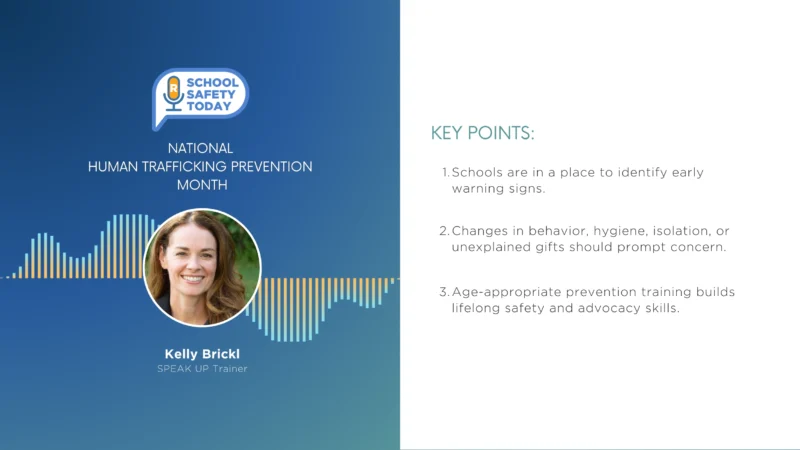 SCHOOL SAFETY TODAY

NATIONAL
HUMAN TRAFFICKING PREVENTION
MONTH

Kelly Brickl
SPEAK UP Trainer

KEY POINTS:

1. Schools are in a place to identify early warning signs.

2. Changes in behavior, hygiene, isolation, or unexplained gifts should prompt concern.

3. Age-appropriate prevention training builds lifelong safety and advocacy skills.